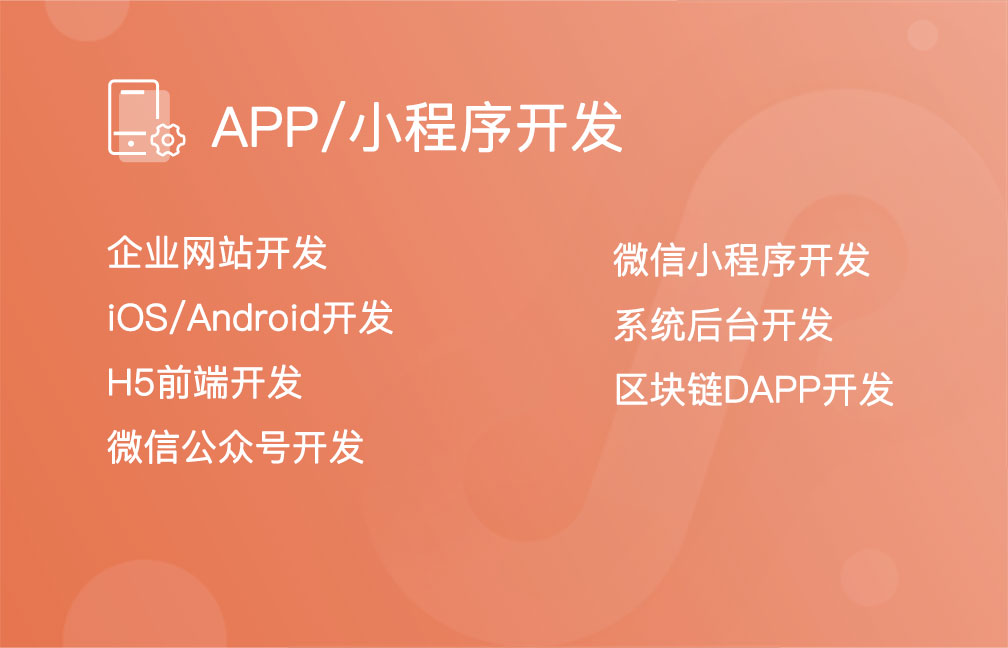 APP/小程序开发

企业网站开发
iOS/Android开发
H5前端开发
微信公众号开发

微信小程序开发
系统后台开发
区块链DAPP开发